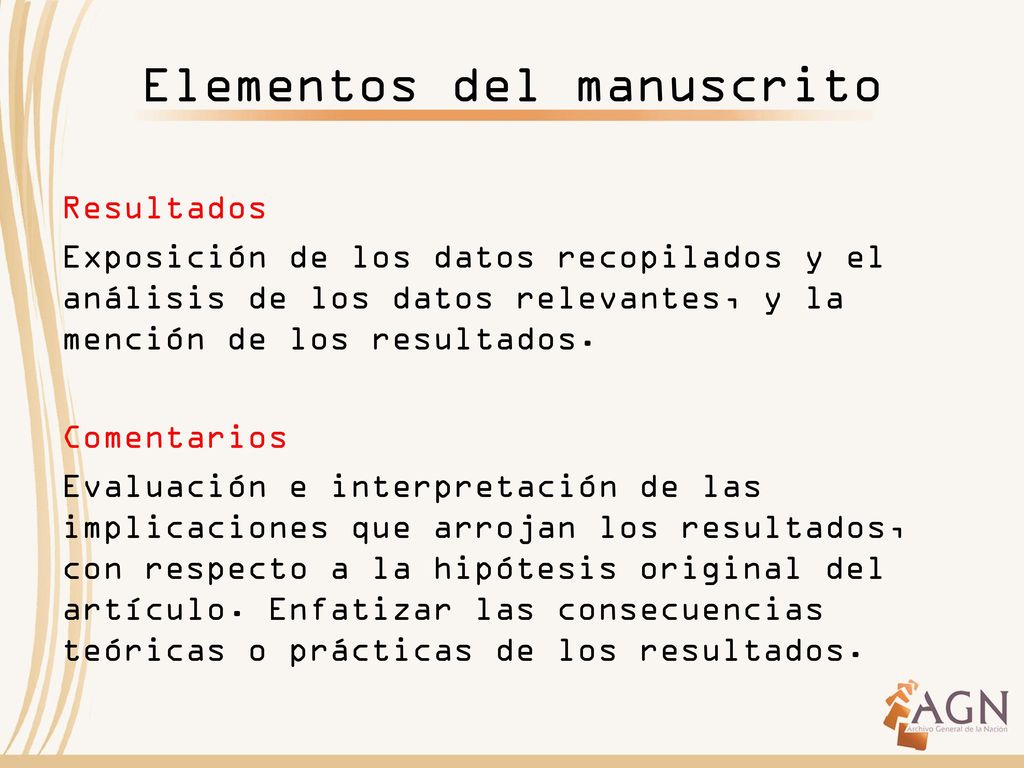 Elementos del manuscrito

Resultados

Exposición de los datos recopilados y el análisis de los datos relevantes, y la mención de los resultados.

Comentarios

Evaluación e interpretación de las implicaciones que arrojan los resultados, con respecto a la hipótesis original del artículo. Enfatizar las consecuencias teóricas o prácticas de los resultados.

AGN
Archivo General de la Nación